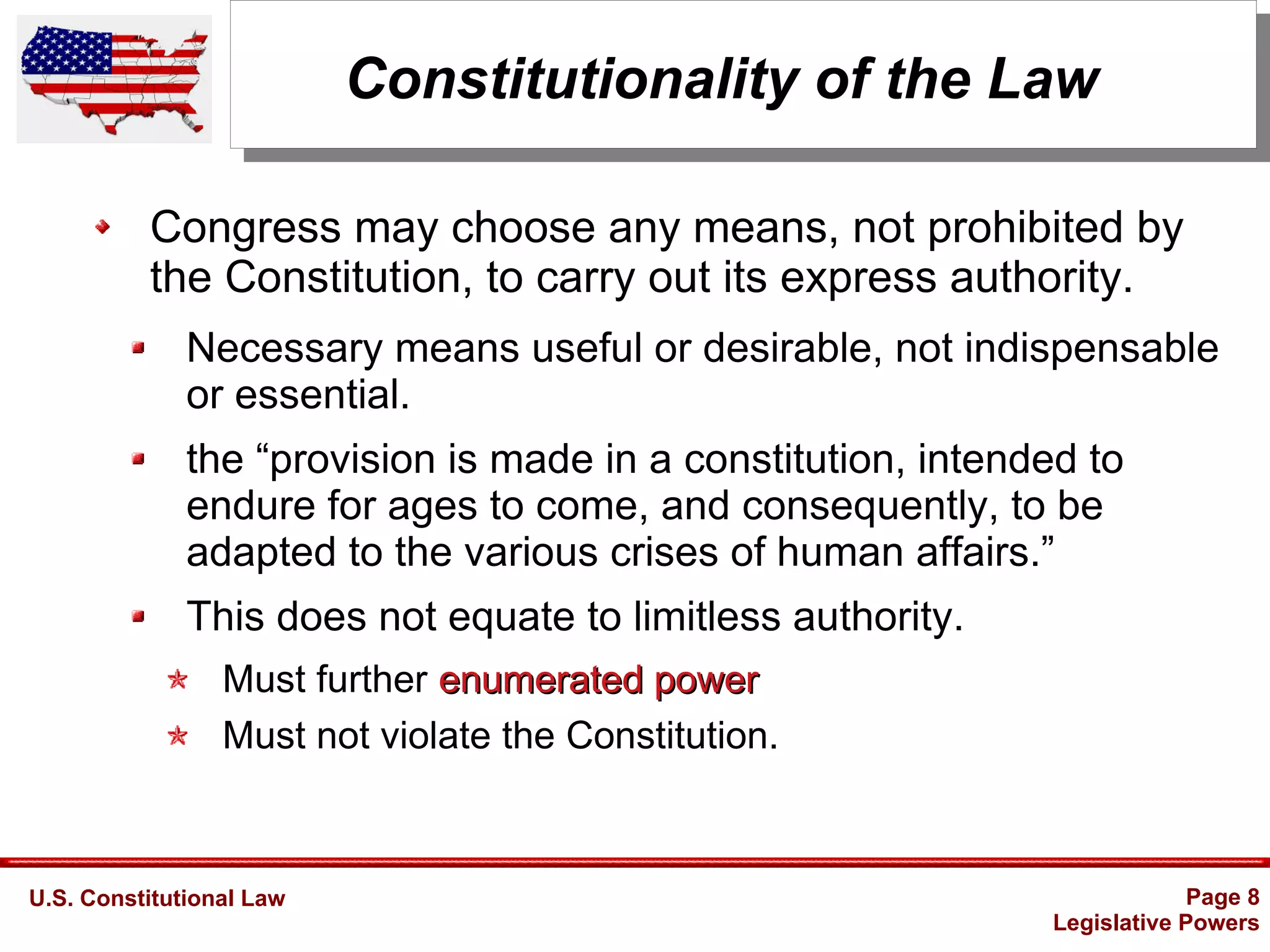 Constitutionality of the Law

Congress may choose any means, not prohibited by the Constitution, to carry out its express authority.

Necessary means useful or desirable, not indispensable or essential.

the “provision is made in a constitution, intended to endure for ages to come, and consequently, to be adapted to the various crises of human affairs.”

This does not equate to limitless authority.

Must further enumerated power

Must not violate the Constitution.

U.S. Constitutional Law

Page 8
Legislative Powers